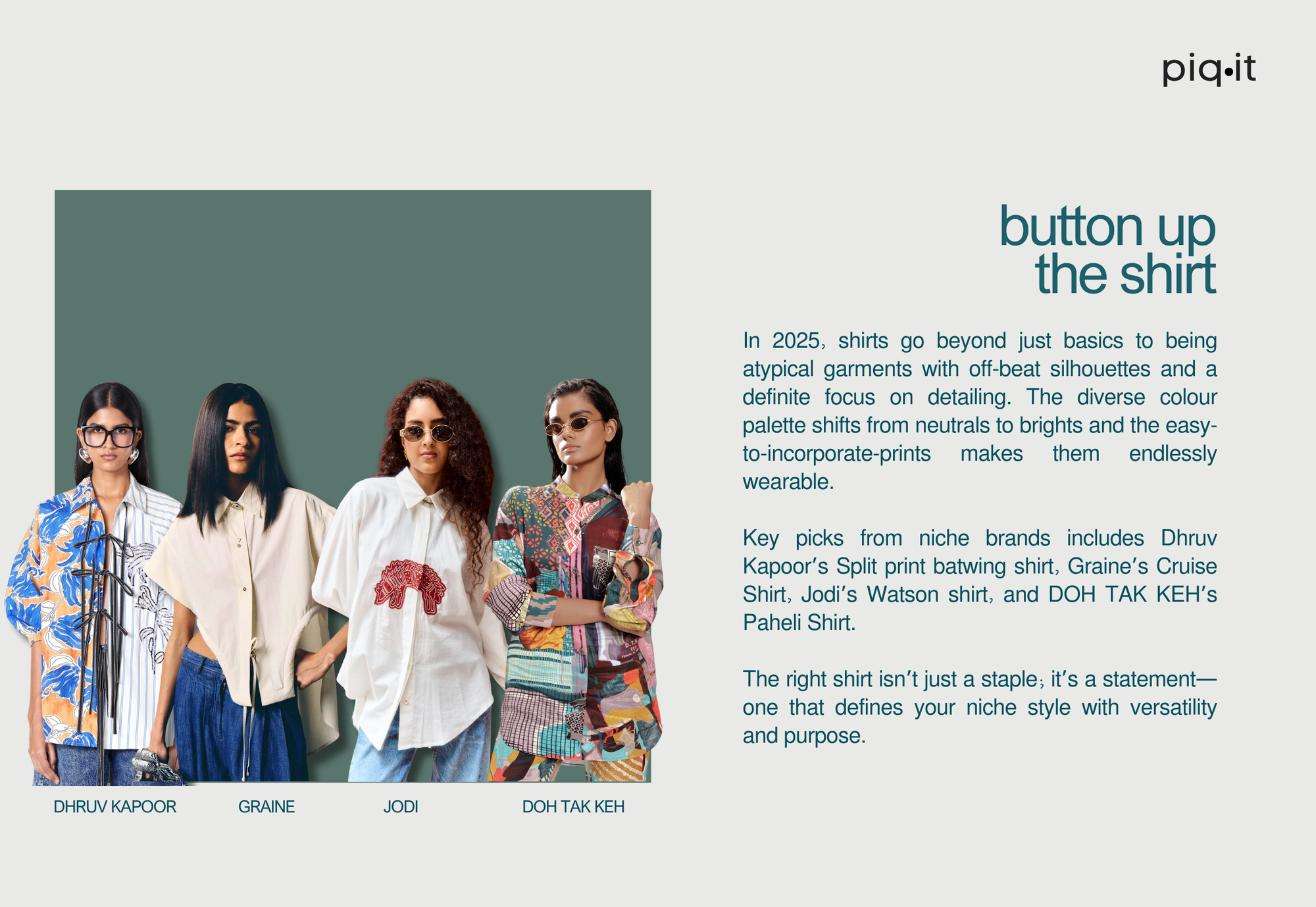 piq•it

button up the shirt

In 2025, shirts go beyond just basics to being atypical garments with off-beat silhouettes and a definite focus on detailing. The diverse colour palette shifts from neutrals to brights and the easy-to-incorporate-prints makes them endlessly wearable.

Key picks from niche brands includes Dhruv Kapoor's Split print batwing shirt, Graine's Cruise Shirt, Jodi's Watson shirt, and DOH TAK KEH's Paheli Shirt.

The right shirt isn't just a staple; it's a statement—one that defines your niche style with versatility and purpose.

DHRUV KAPOOR

GRAINE

JODI

DOH TAK KEH